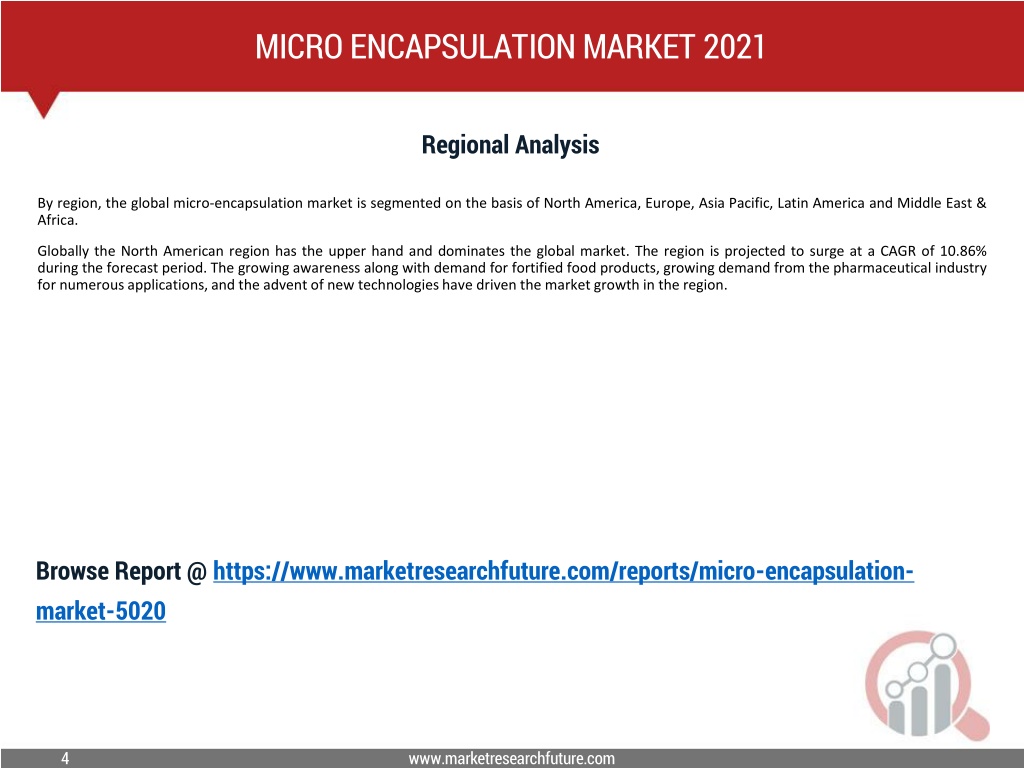 MICRO ENCAPSULATION MARKET 2021

Regional Analysis

By region, the global micro-encapsulation market is segmented on the basis of North America, Europe, Asia Pacific, Latin America and Middle East & Africa.

Globally the North American region has the upper hand and dominates the global market. The region is projected to surge at a CAGR of 10.86% during the forecast period. The growing awareness along with demand for fortified food products, growing demand from the pharmaceutical industry for numerous applications, and the advent of new technologies have driven the market growth in the region.

Browse Report @ https://www.marketresearchfuture.com/reports/micro-encapsulation-market-5020

4

www.marketresearchfuture.com